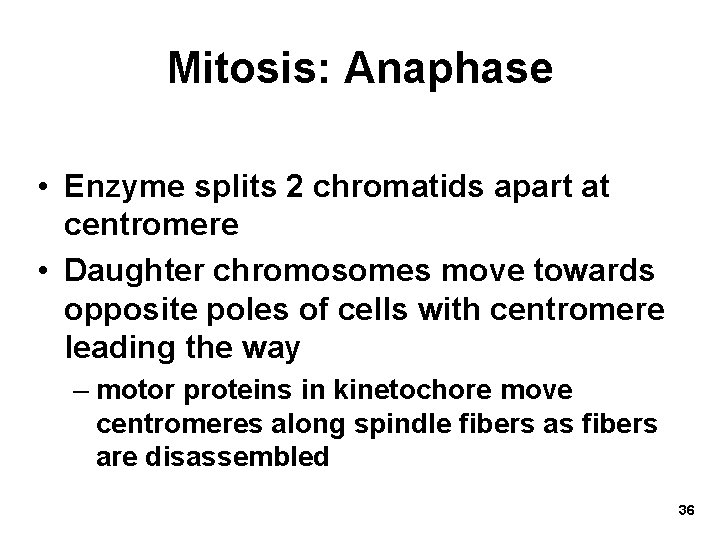 Mitosis: Anaphase

• Enzyme splits 2 chromatids apart at centromere

• Daughter chromosomes move towards opposite poles of cells with centromere leading the way

– motor proteins in kinetochore move centromeres along spindle fibers as fibers are disassembled

36